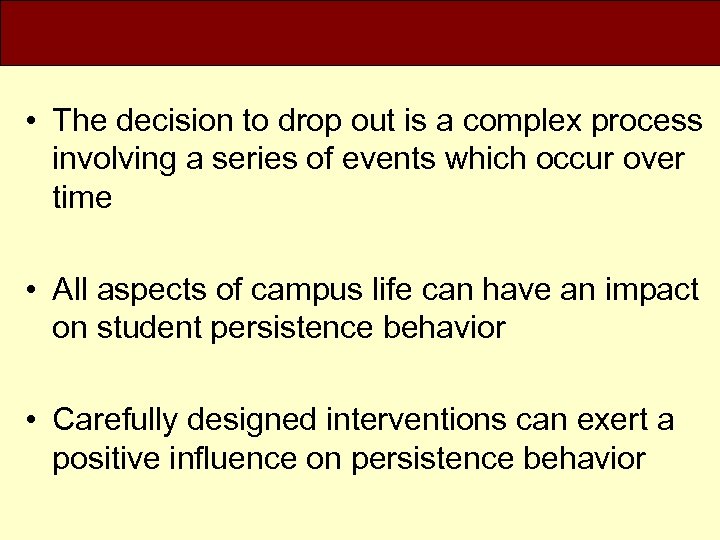 • The decision to drop out is a complex process involving a series of events which occur over time

• All aspects of campus life can have an impact on student persistence behavior

• Carefully designed interventions can exert a positive influence on persistence behavior